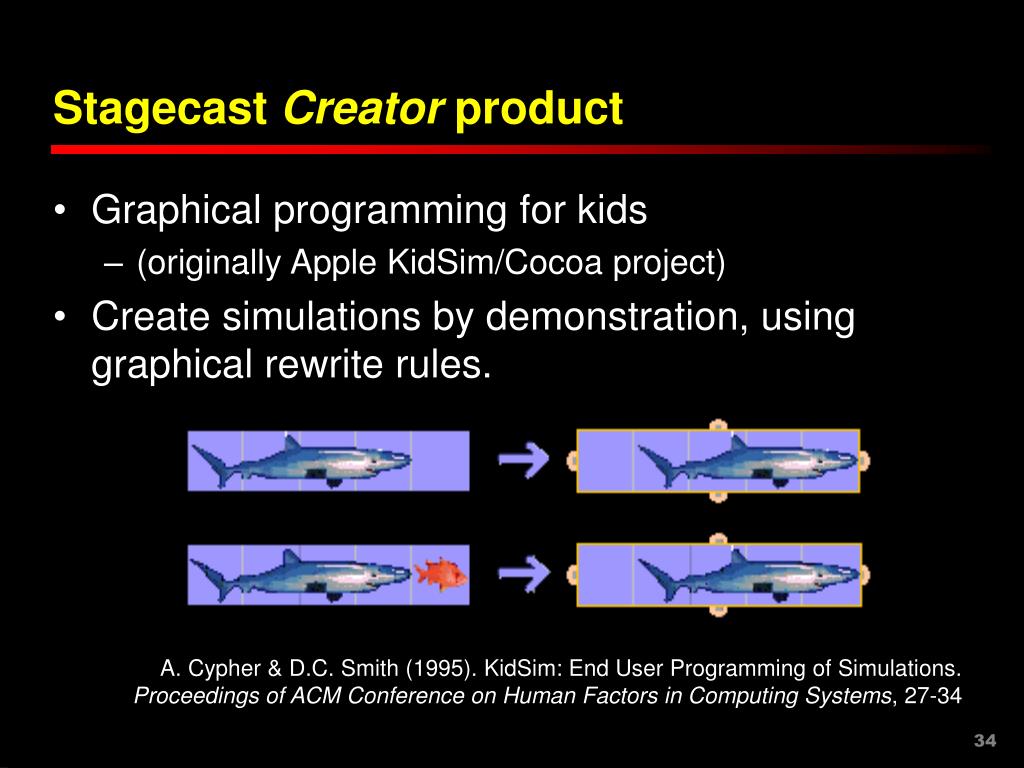 Stagecast Creator product

• Graphical programming for kids
  – (originally Apple KidSim/Cocoa project)
• Create simulations by demonstration, using graphical rewrite rules.

A. Cypher & D.C. Smith (1995). KidSim: End User Programming of Simulations. Proceedings of ACM Conference on Human Factors in Computing Systems, 27-34

34